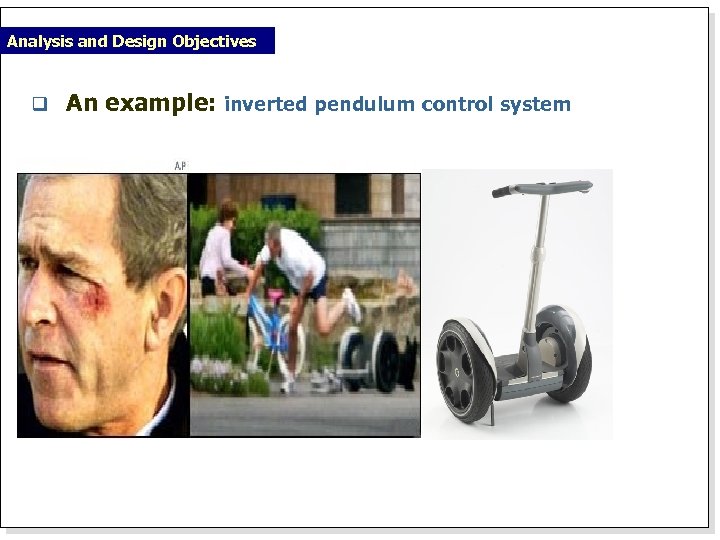 Analysis and Design Objectives

❑ An example: inverted pendulum control system

AP